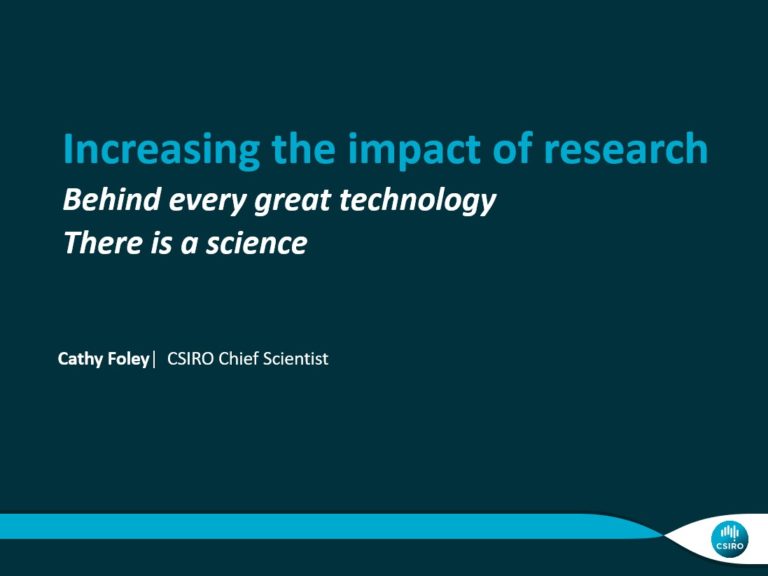 Increasing the impact of research

Behind every great technology
There is a science

Cathy Foley| CSIRO Chief Scientist

CSIRO